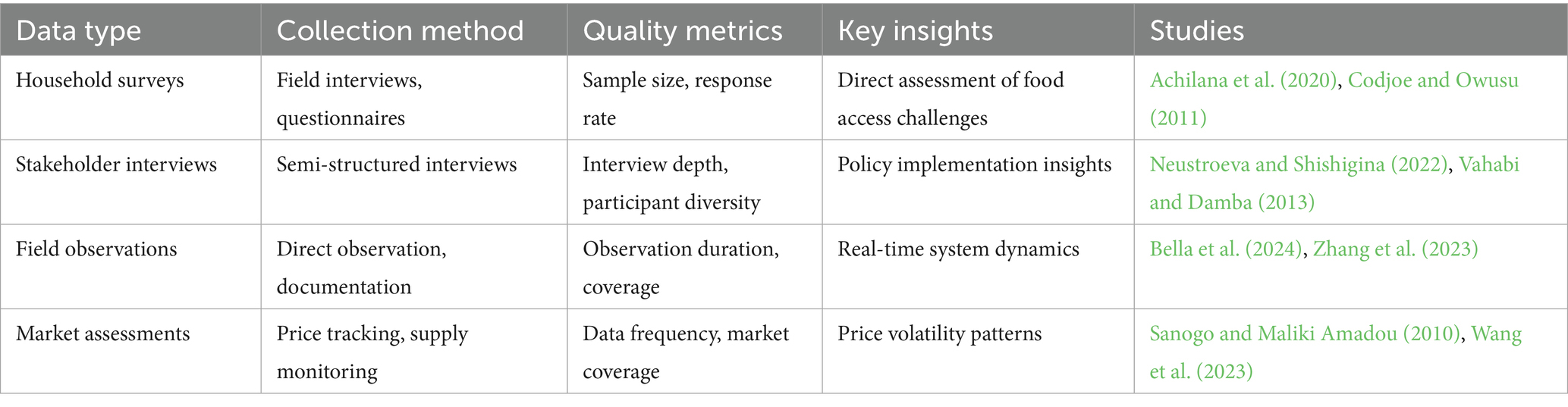 | Data type | Collection method | Quality metrics | Key insights | Studies |
|---|---|---|---|---|
| Household surveys | Field interviews, questionnaires | Sample size, response rate | Direct assessment of food access challenges | Achilana et al. (2020), Codjoe and Owusu (2011) |
| Stakeholder interviews | Semi-structured interviews | Interview depth, participant diversity | Policy implementation insights | Neustroeva and Shishigina (2022), Vahabi and Damba (2013) |
| Field observations | Direct observation, documentation | Observation duration, coverage | Real-time system dynamics | Bella et al. (2024), Zhang et al. (2023) |
| Market assessments | Price tracking, supply monitoring | Data frequency, market coverage | Price volatility patterns | Sanogo and Maliki Amadou (2010), Wang et al. (2023) |